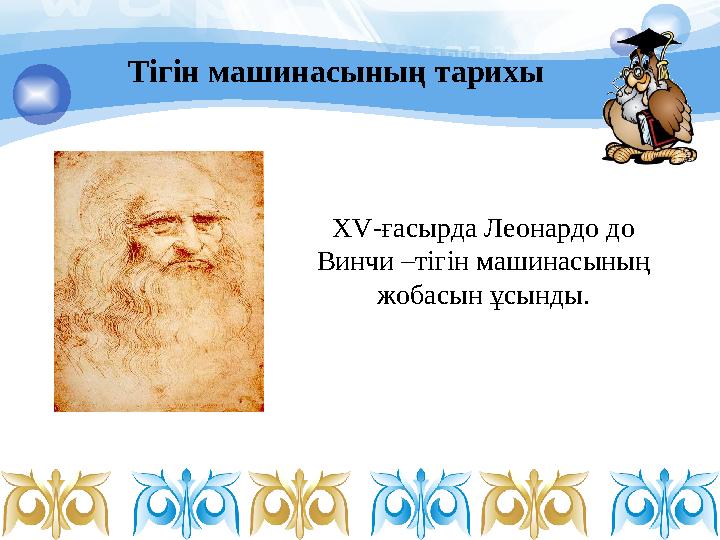 Тігін машинасының тарихы

XV-ғасырда Леонардо до Винчи –тігін машинасының жобасын ұсынды.